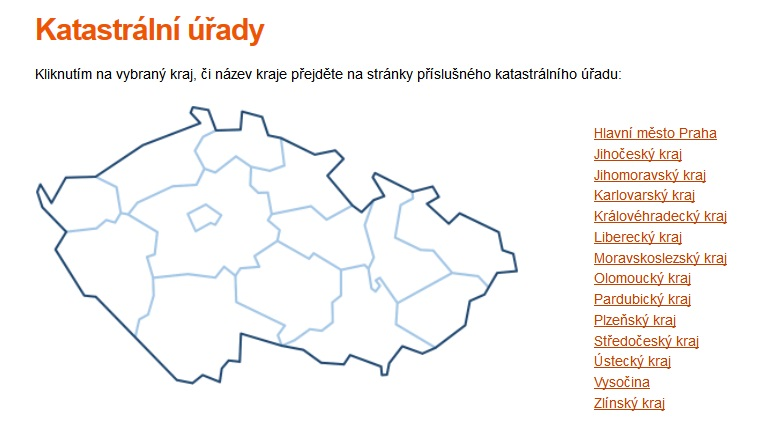 Katastrální úřady

Kliknutím na vybraný kraj, či název kraje přejděte na stránky příslušného katastrálního úřadu:

Hlavní město Praha
Jihočeský kraj
Jihomoravský kraj
Karlovarský kraj
Královéhradecký kraj
Liberecký kraj
Moravskoslezský kraj
Olomoucký kraj
Pardubický kraj
Plzeňský kraj
Středočeský kraj
Ústecký kraj
Vysočina
Zlínský kraj